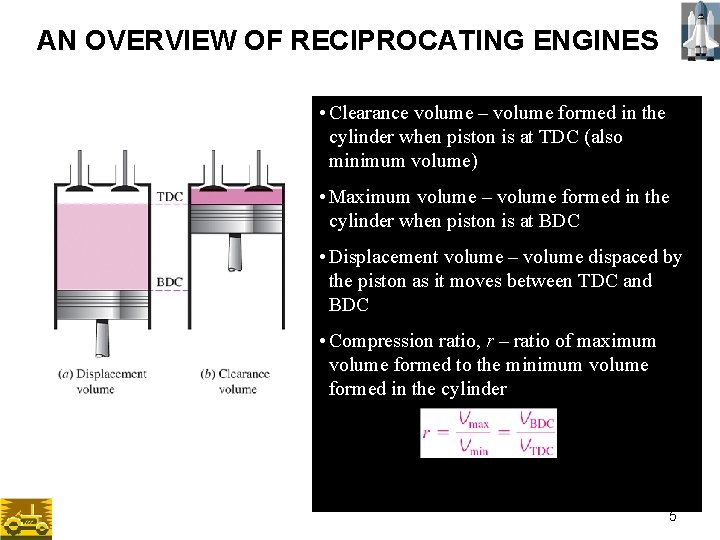 AN OVERVIEW OF RECIPROCATING ENGINES

TDC

BDC

(a) Displacement volume

(b) Clearance volume

• Clearance volume – volume formed in the cylinder when piston is at TDC (also minimum volume)

• Maximum volume – volume formed in the cylinder when piston is at BDC

• Displacement volume – volume dispaced by the piston as it moves between TDC and BDC

• Compression ratio, $r$ – ratio of maximum volume formed to the minimum volume formed in the cylinder

$r = \frac{V_{max}}{V_{min}} = \frac{V_{BDC}}{V_{TDC}}$

5